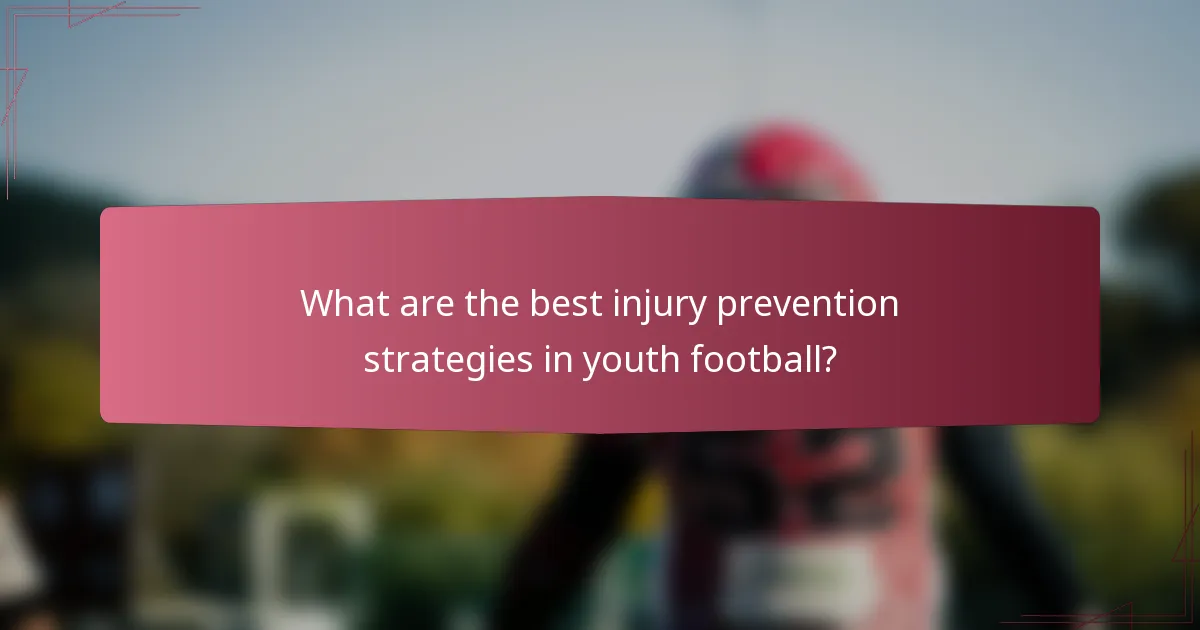 What are the best injury prevention strategies in youth football?